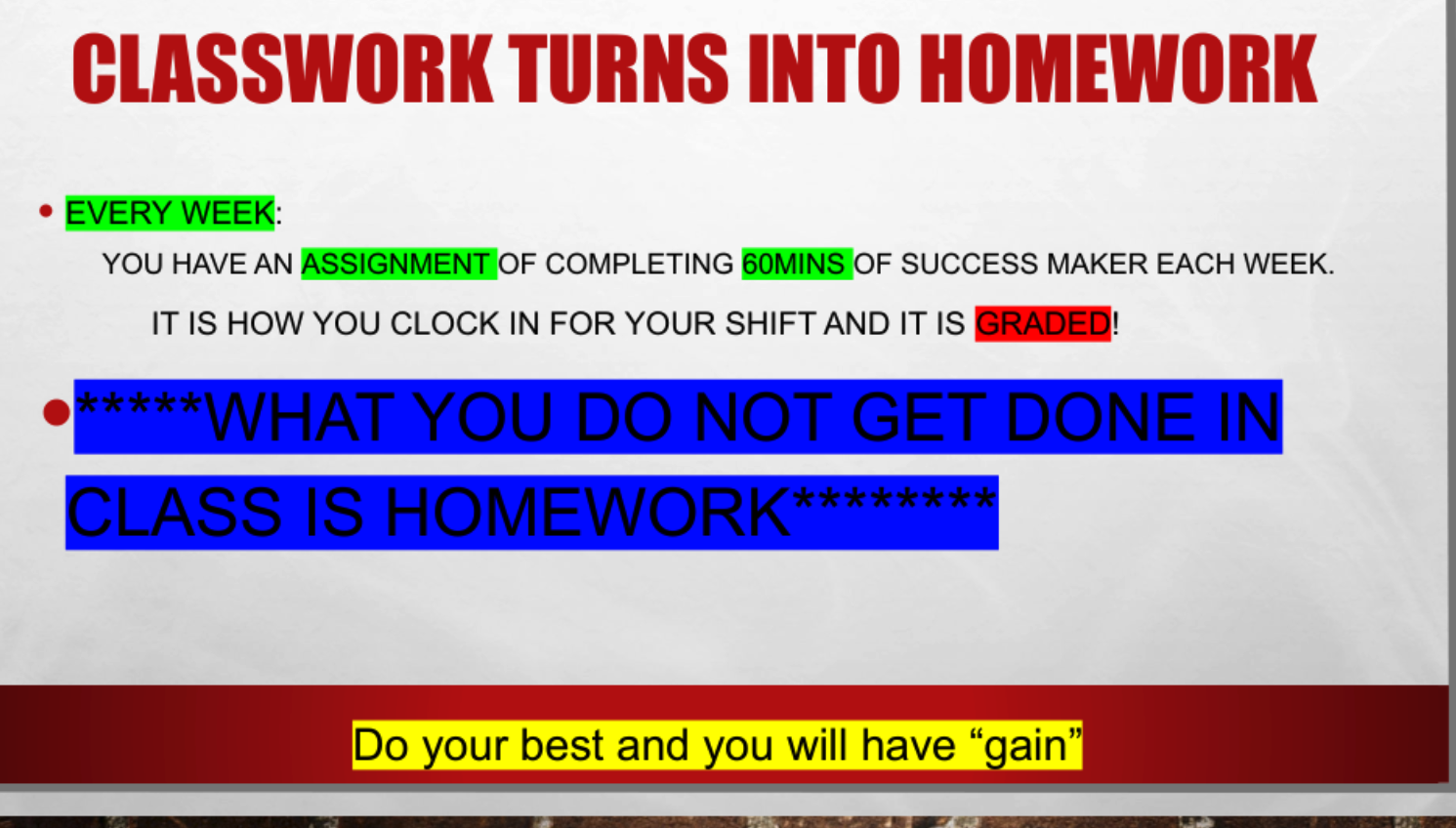 CLASSWORK TURNS INTO HOMEWORK

• EVERY WEEK:

YOU HAVE AN ASSIGNMENT OF COMPLETING 60MINS OF SUCCESS MAKER EACH WEEK.

IT IS HOW YOU CLOCK IN FOR YOUR SHIFT AND IT IS GRADED!

• *****WHAT YOU DO NOT GET DONE IN CLASS IS HOMEWORK********

Do your best and you will have “gain”